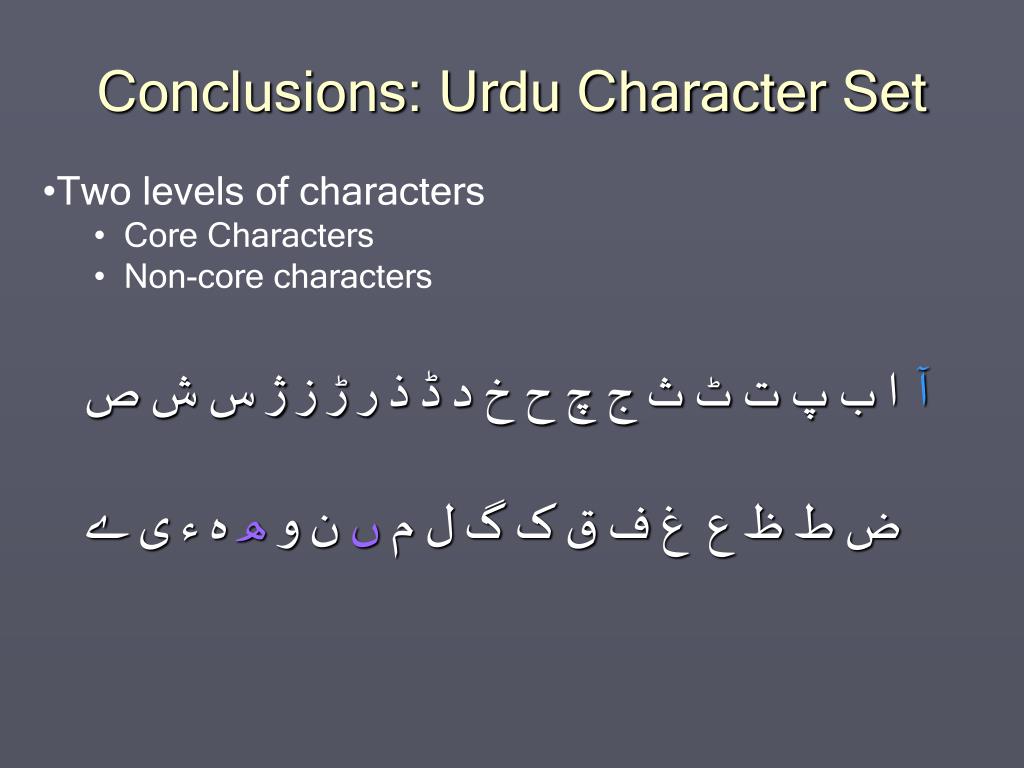 Conclusions: Urdu Character Set

•Two levels of characters
• Core Characters
• Non-core characters

آ ا ب پ ت ٹ ث ج چ ح خ د ڈ ذ ر ڑ ز ژ س ش ص

ض ط ظ ع غ ف ق ک گ ل م ں ن و ھ ہ ء ی ے